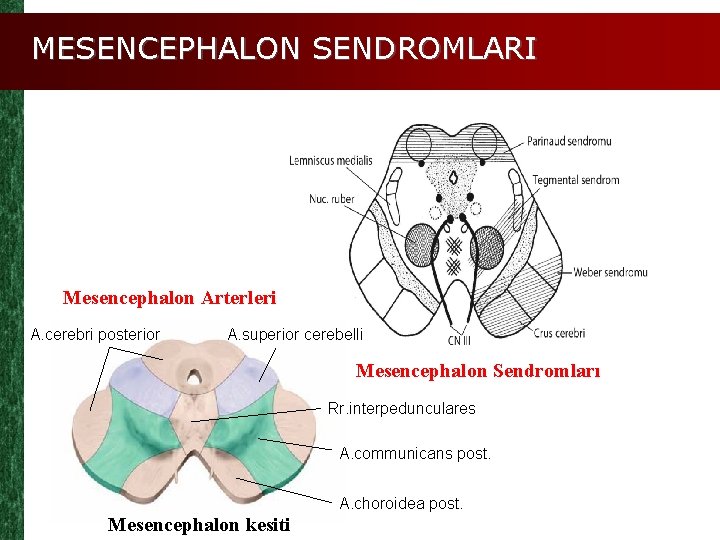 MESENCEPHALON SENDROMLARI

Lemniscus medialis

Nuc. ruber

Parinaud sendromu

Tegmental sendrom

Weber sendromu

Crus cerebri

CN III

Mesencephalon Sendromları

Mesencephalon Arterleri

A.cerebri posterior

A.superior cerebelli

Rr.interpedunculares

A.communicans post.

A.choroidea post.

Mesencephalon kesiti